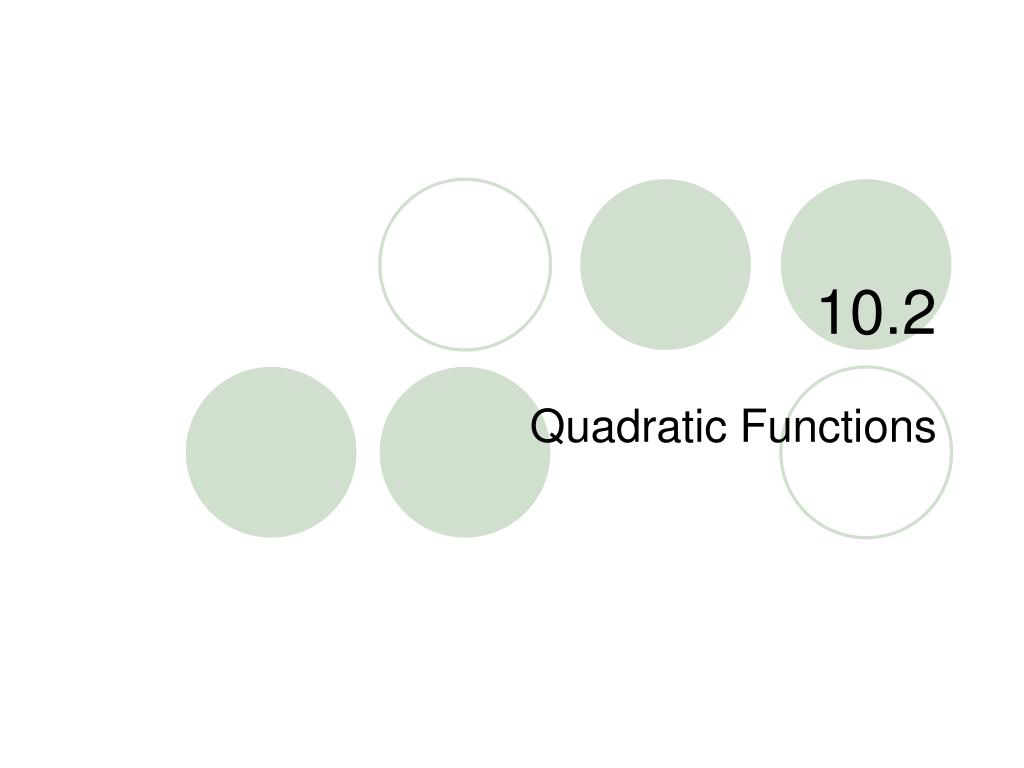 10.2

Quadratic Functions